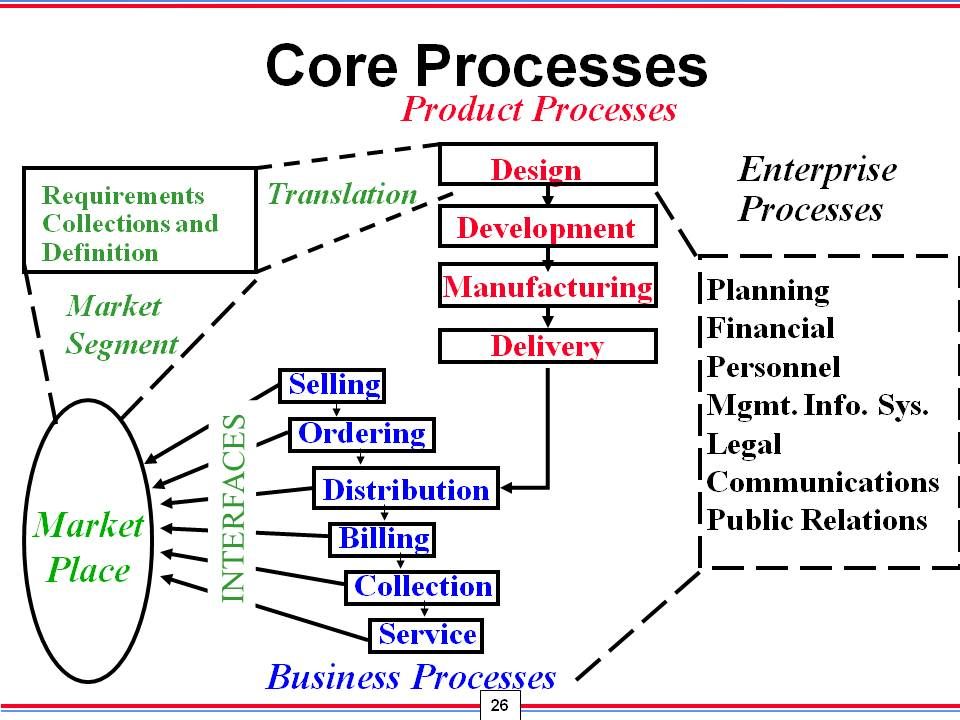 Core Processes

Product Processes

Requirements Collections and Definition

Translation

Design

Development

Manufacturing

Delivery

Enterprise Processes

Planning
Financial
Personnel
Mgmt. Info. Sys.
Legal
Communications
Public Relations

Market Segment

Market Place

INTERFACES

Selling

Ordering

Distribution

Billing

Collection

Service

Business Processes

26